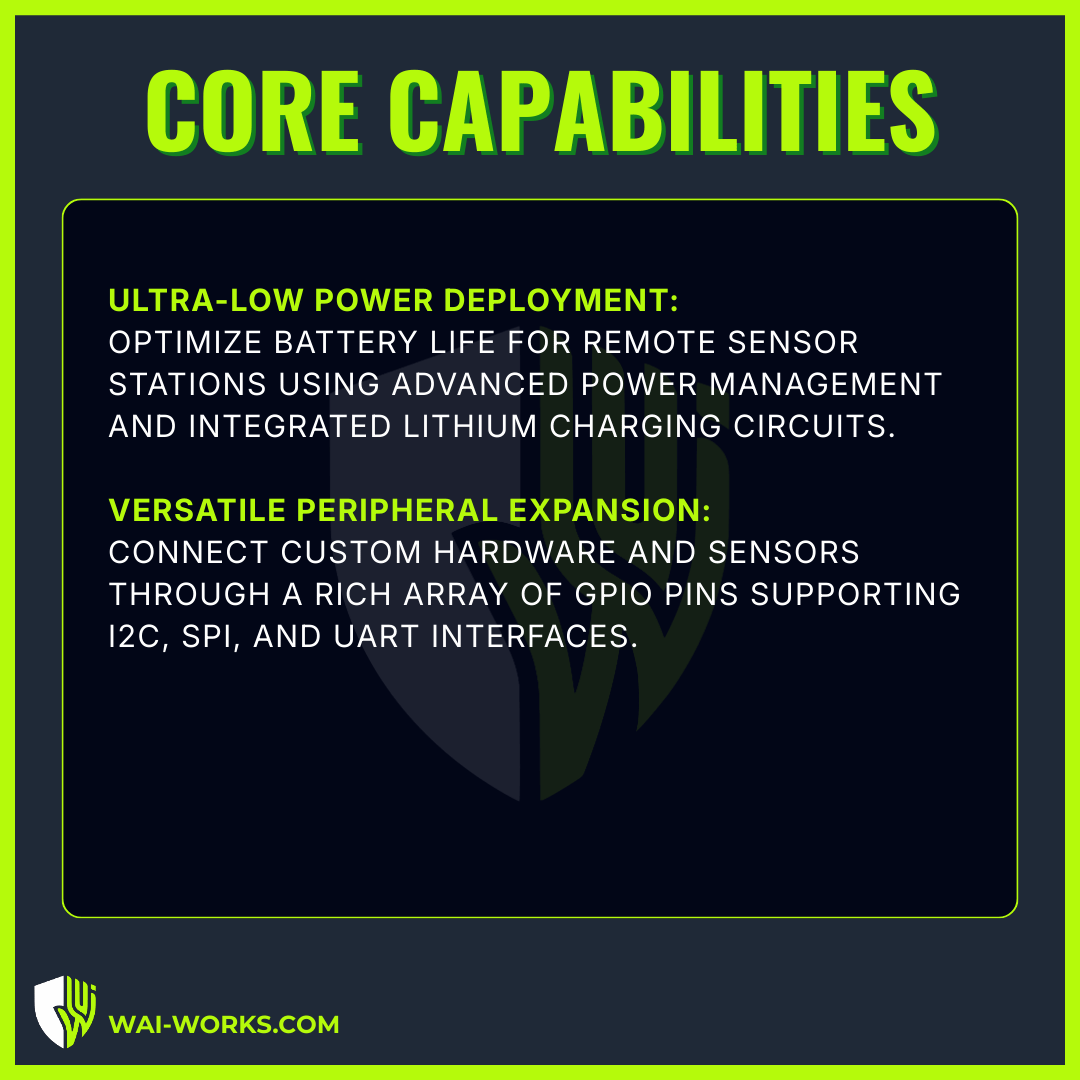 CORE CAPABILITIES

ULTRA-LOW POWER DEPLOYMENT:
OPTIMIZE BATTERY LIFE FOR REMOTE SENSOR STATIONS USING ADVANCED POWER MANAGEMENT AND INTEGRATED LITHIUM CHARGING CIRCUITS.

VERSATILE PERIPHERAL EXPANSION:
CONNECT CUSTOM HARDWARE AND SENSORS THROUGH A RICH ARRAY OF GPIO PINS SUPPORTING I2C, SPI, AND UART INTERFACES.

WAI-WORKS.COM